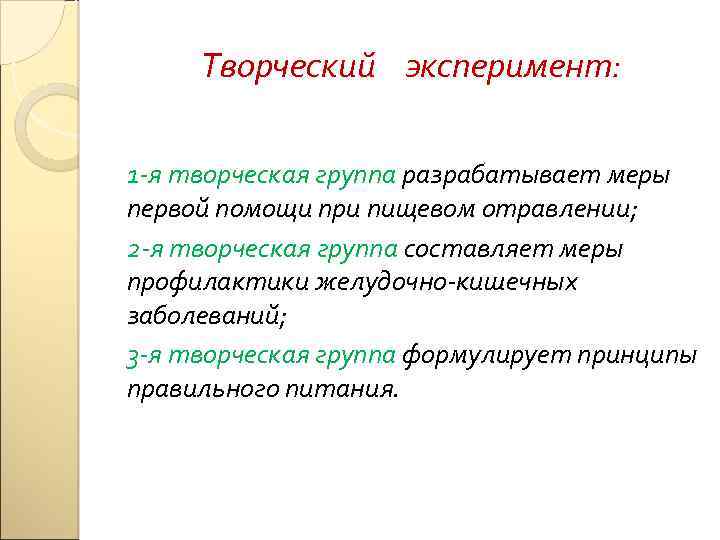 Творческий эксперимент:

1-я творческая группа разрабатывает меры первой помощи при пищевом отравлении;

2-я творческая группа составляет меры профилактики желудочно-кишечных заболеваний;

3-я творческая группа формулирует принципы правильного питания.